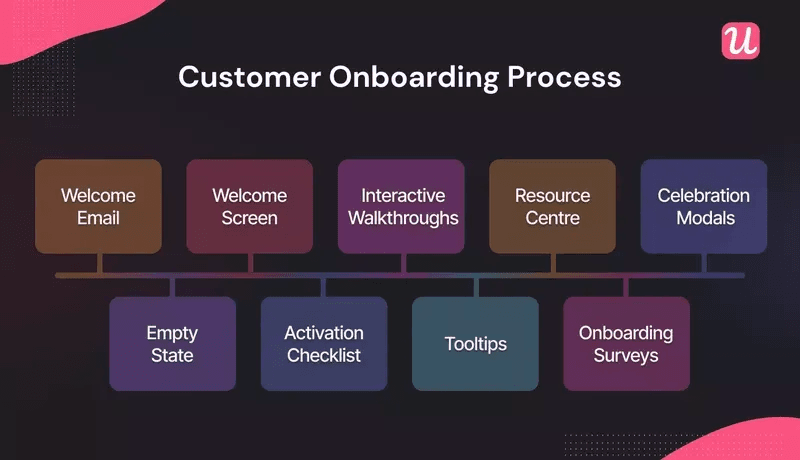 u

Customer Onboarding Process

Welcome Email

Welcome Screen

Interactive Walkthroughs

Resource Centre

Celebration Modals

Empty State

Activation Checklist

Tooltips

Onboarding Surveys